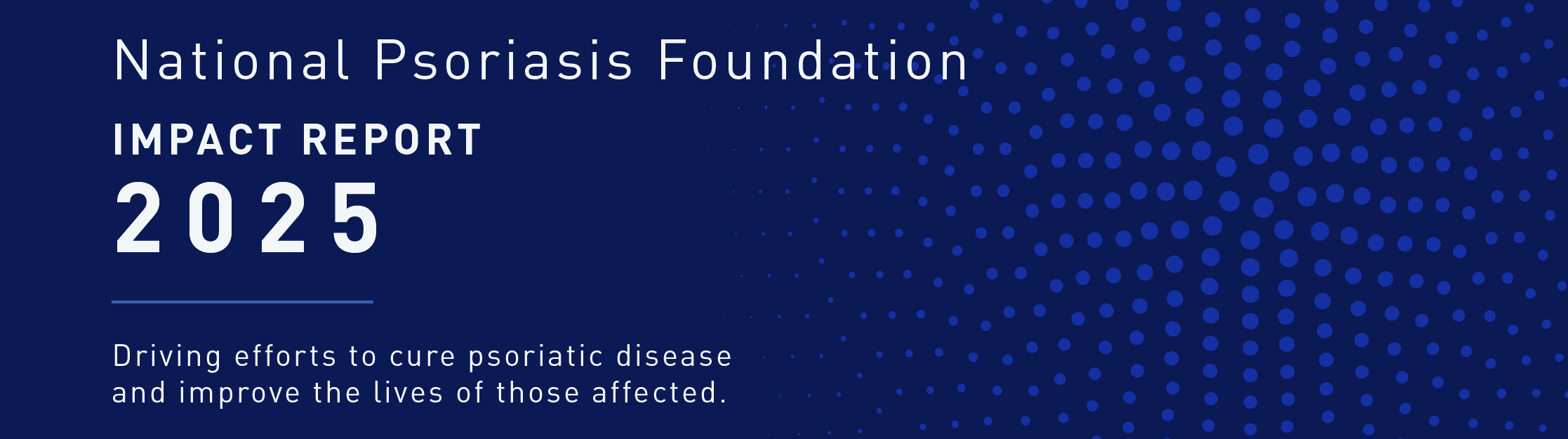 National Psoriasis Foundation

IMPACT REPORT

2025

Driving efforts to cure psoriatic disease and improve the lives of those affected.